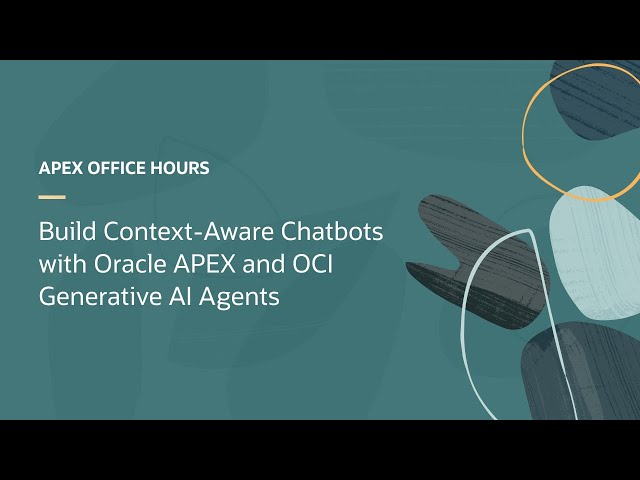 APEX OFFICE HOURS

Build Context-Aware Chatbots with Oracle APEX and OCI Generative AI Agents